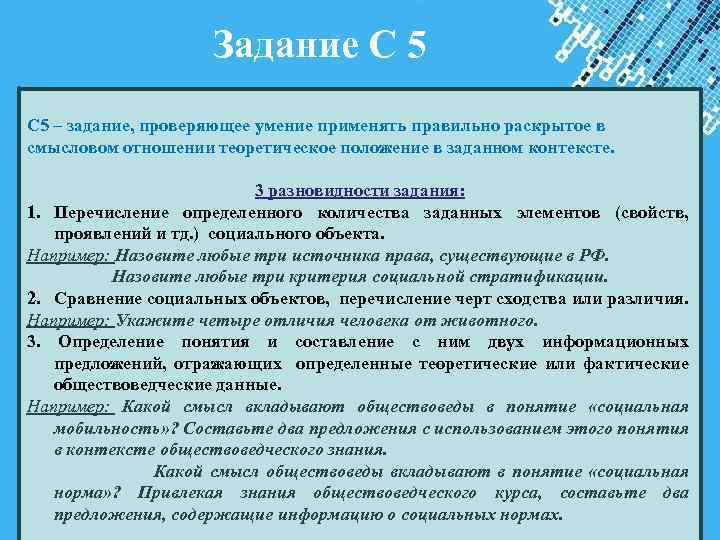 Задание С 5

С5 – задание, проверяющее умение применять правильно раскрытое в смысловом отношении теоретическое положение в заданном контексте.

3 разновидности задания:

1. Перечисление определенного количества заданных элементов (свойств, проявлений и тд.) социального объекта.

Например: Назовите любые три источника права, существующие в РФ.
Назовите любые три критерия социальной стратификации.

2. Сравнение социальных объектов, перечисление черт сходства или различия.

Например: Укажите четыре отличия человека от животного.

3. Определение понятия и составление с ним двух информационных предложений, отражающих определенные теоретические или фактические обществоведческие данные.

Например: Какой смысл вкладывают обществоведы в понятие «социальная мобильность»? Составьте два предложения с использованием этого понятия в контексте обществоведческого знания.

Какой смысл обществоведы вкладывают в понятие «социальная норма»? Привлекая знания обществоведческого курса, составьте два предложения, содержащие информацию о социальных нормах.